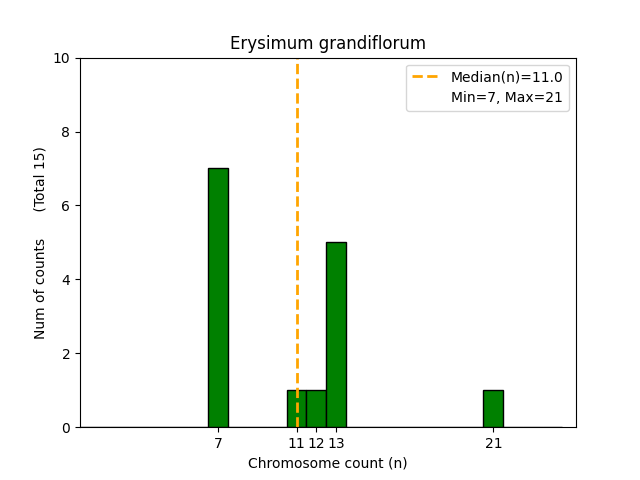 Erysimum grandiflorum

Median(n)=11.0
Min=7, Max=21

Num of counts (Total 15)

10
8
6
4
2
0

7 11 12 13 21

Chromosome count (n)